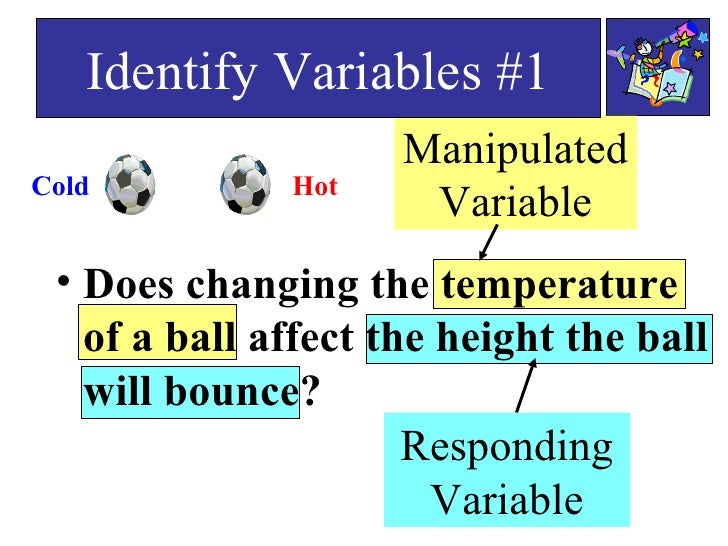 Identify Variables #1

Cold

Hot

Manipulated Variable

• Does changing the temperature of a ball affect the height the ball will bounce?

Responding Variable